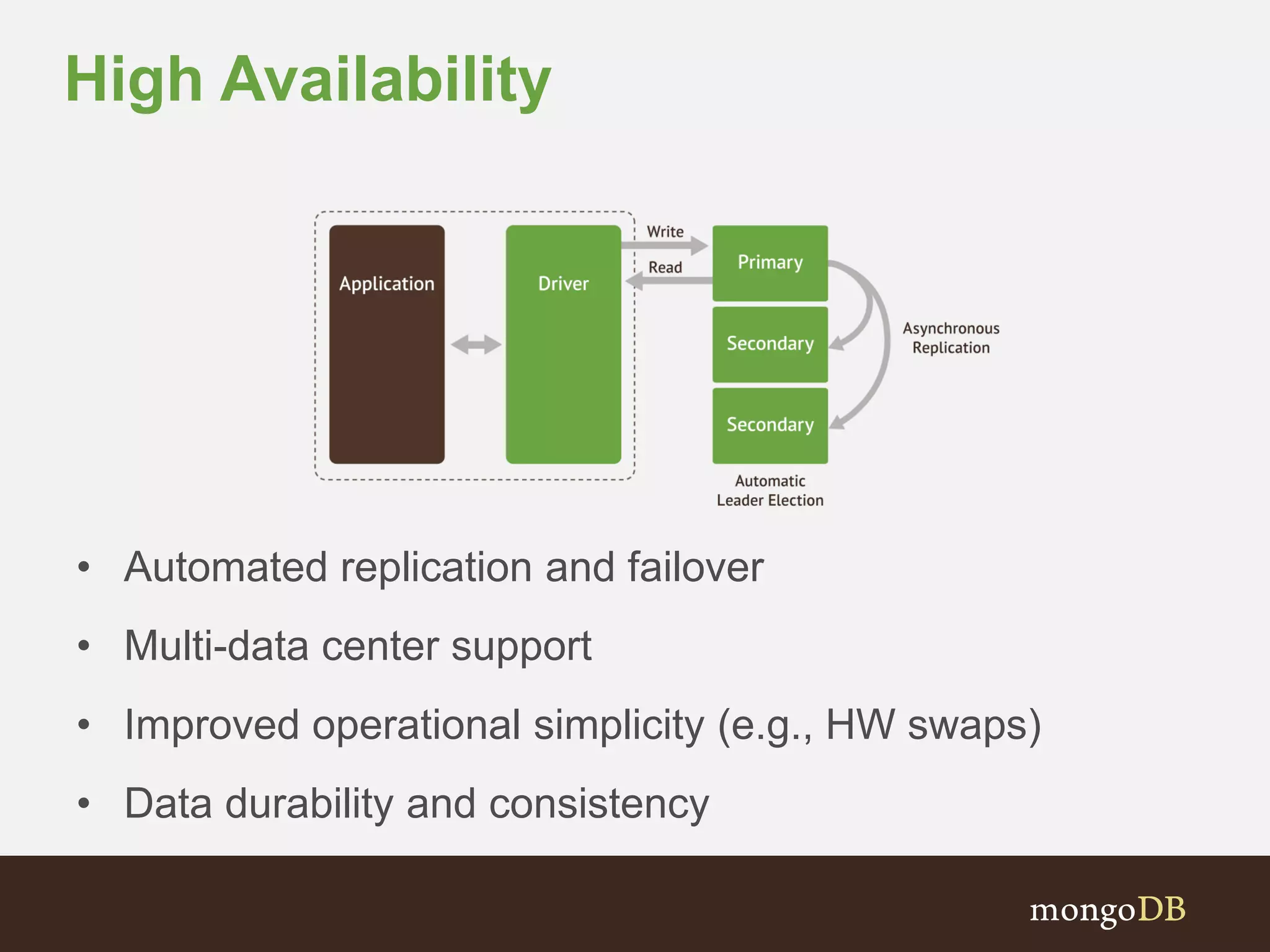 High Availability

Application

Driver

Write

Read

Primary

Secondary

Secondary

Asynchronous Replication

Automatic Leader Election

• Automated replication and failover
• Multi-data center support
• Improved operational simplicity (e.g., HW swaps)
• Data durability and consistency

mongoDB